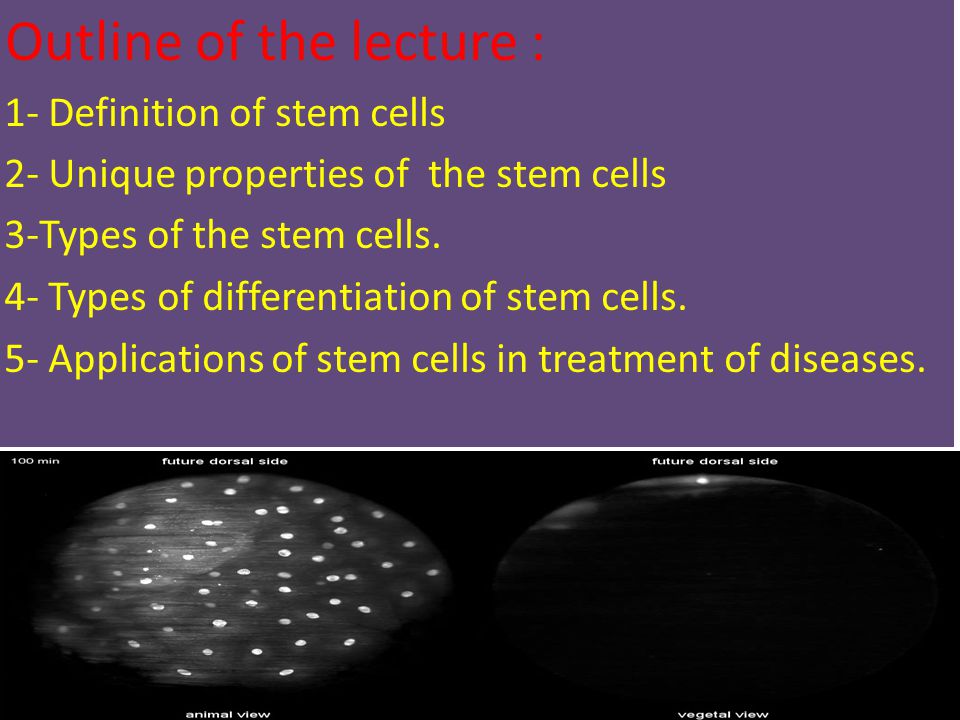 Outline of the lecture :

1- Definition of stem cells

2- Unique properties of the stem cells

3-Types of the stem cells.

4- Types of differentiation of stem cells.

5- Applications of stem cells in treatment of diseases.

100 min

future dorsal side

future dorsal side

animal view

vegetal view